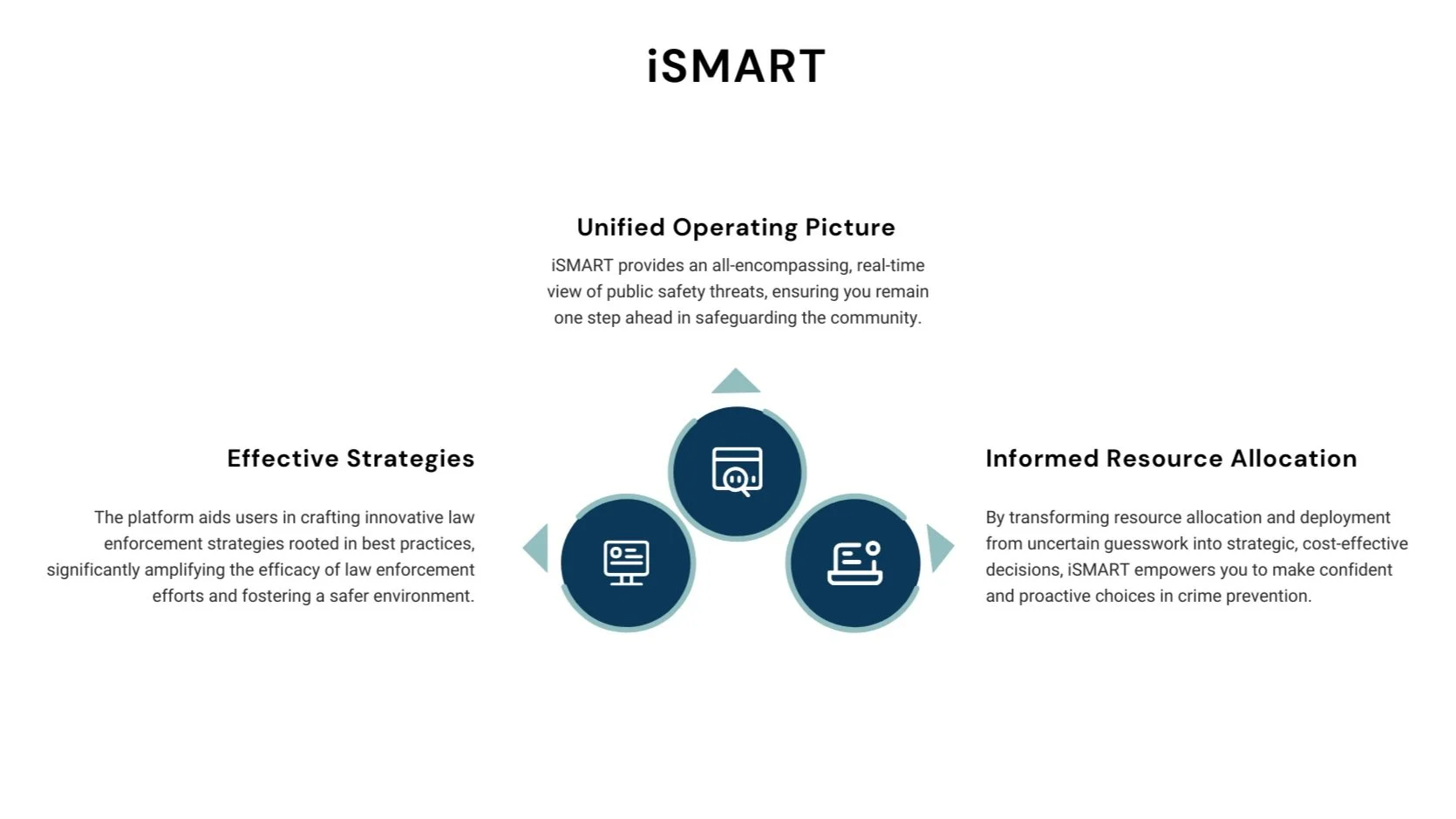 iSMART

Unified Operating Picture

iSMART provides an all-encompassing, real-time view of public safety threats, ensuring you remain one step ahead in safeguarding the community.

Effective Strategies

The platform aids users in crafting innovative law enforcement strategies rooted in best practices, significantly amplifying the efficacy of law enforcement efforts and fostering a safer environment.

Informed Resource Allocation

By transforming resource allocation and deployment from uncertain guesswork into strategic, cost-effective decisions, iSMART empowers you to make confident and proactive choices in crime prevention.